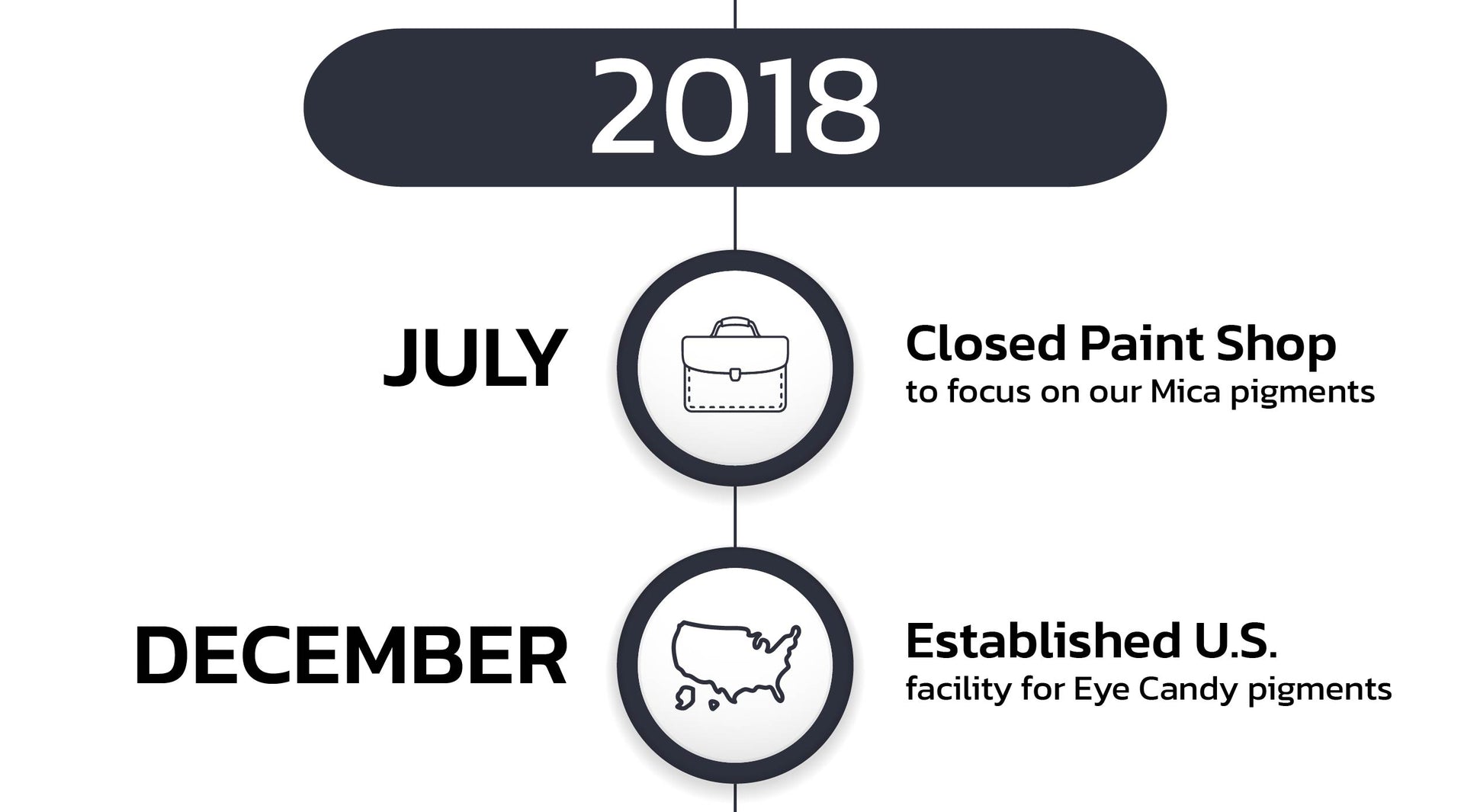 2018

JULY

Closed Paint Shop
to focus on our Mica pigments

DECEMBER

Established U.S.
facility for Eye Candy pigments